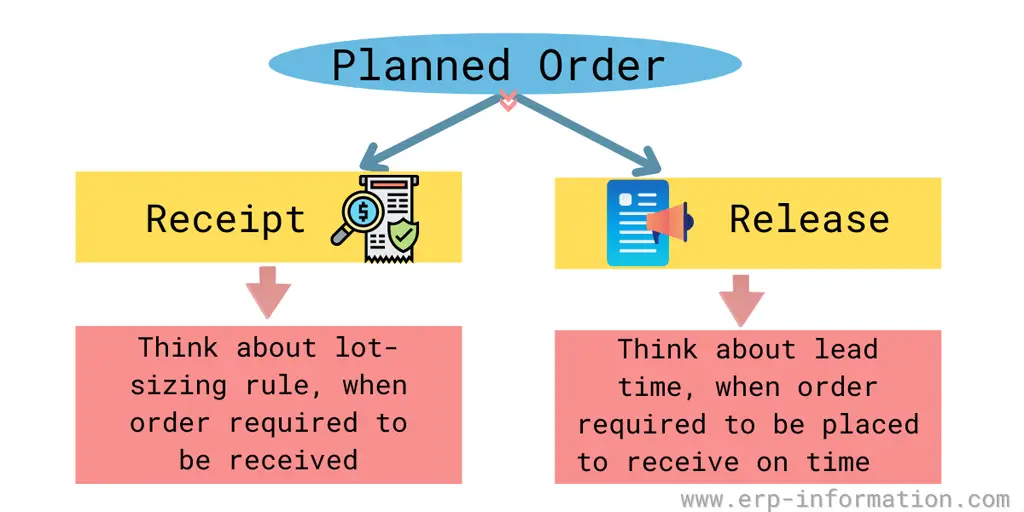 Planned Order

Receipt

Think about lot-sizing rule, when order required to be received

Release

Think about lead time, when order required to be placed to receive on time

www.erp-information.com